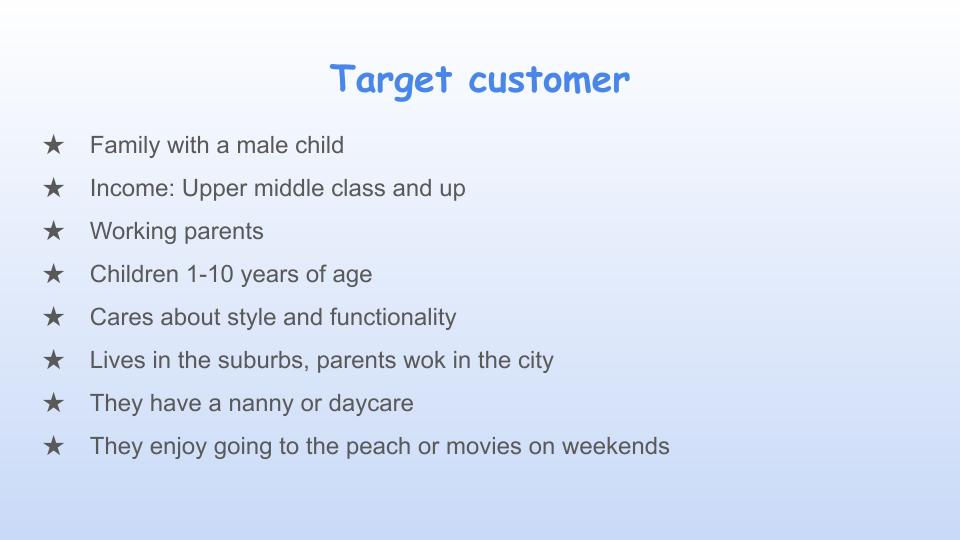 Target customer

★ Family with a male child
★ Income: Upper middle class and up
★ Working parents
★ Children 1-10 years of age
★ Cares about style and functionality
★ Lives in the suburbs, parents wok in the city
★ They have a nanny or daycare
★ They enjoy going to the peach or movies on weekends